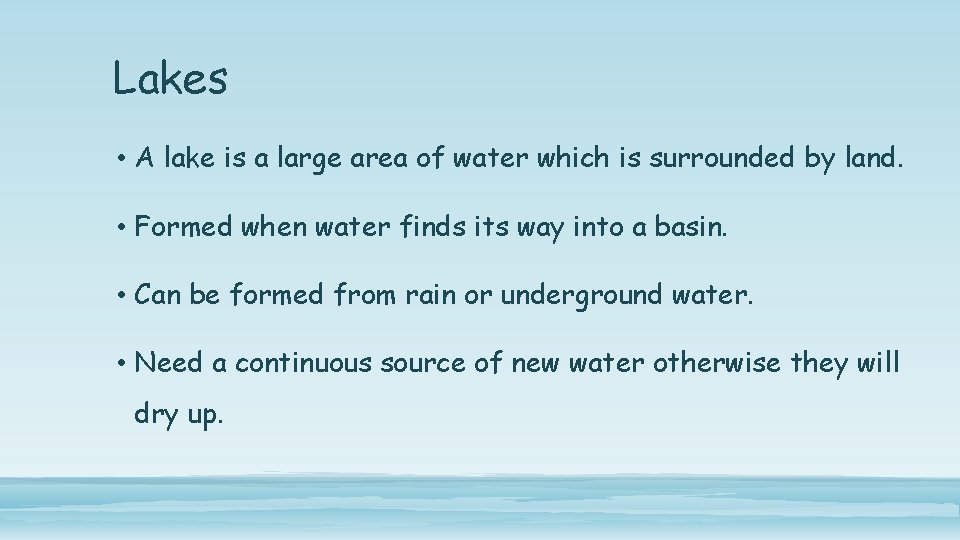 Lakes

• A lake is a large area of water which is surrounded by land.

• Formed when water finds its way into a basin.

• Can be formed from rain or underground water.

• Need a continuous source of new water otherwise they will dry up.